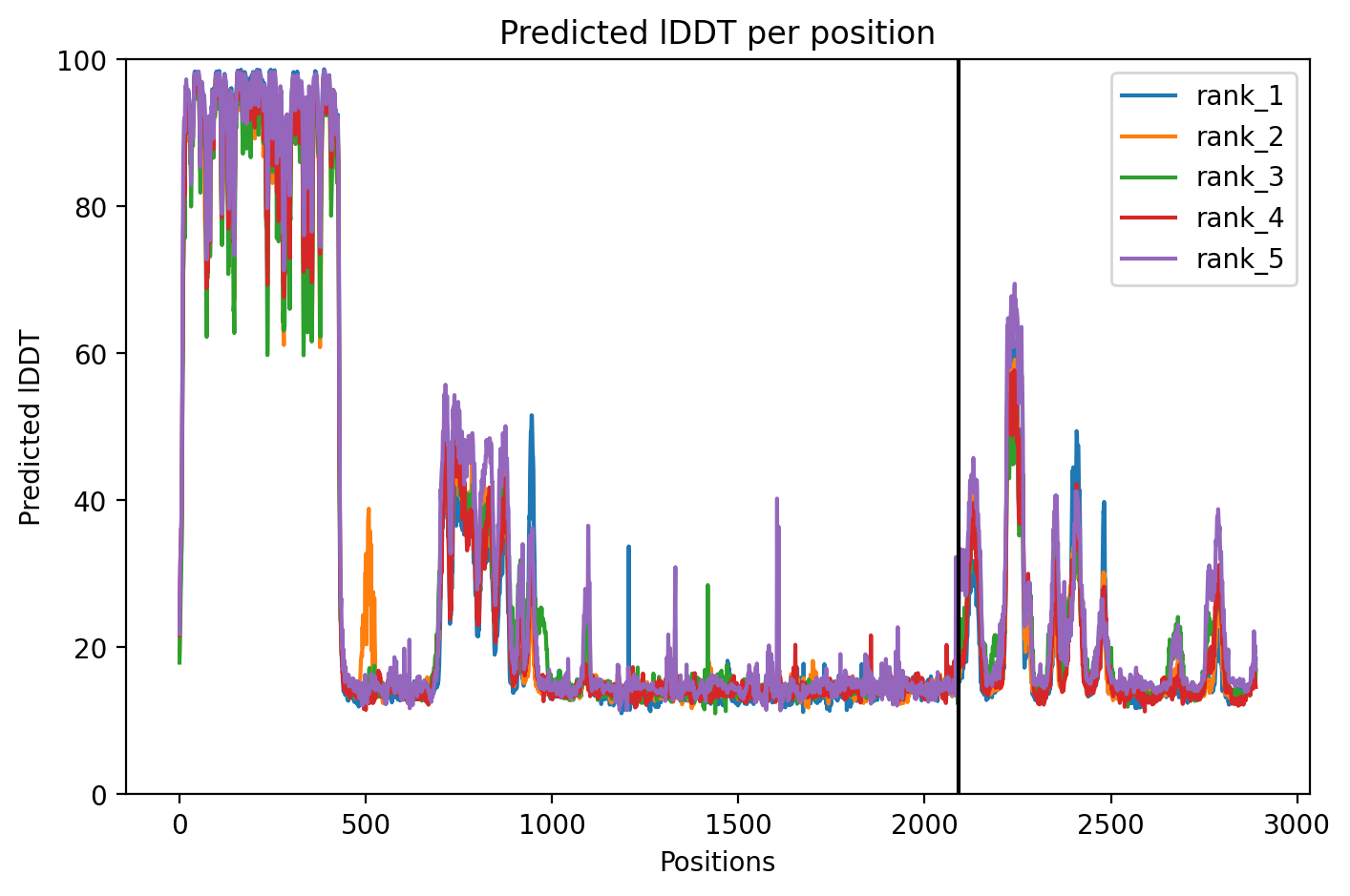 Predicted lDDT per position

rank_1
rank_2
rank_3
rank_4
rank_5

Predicted lDDT

100
80
60
40
20
0

0
500
1000
1500
2000
2500
3000

Positions